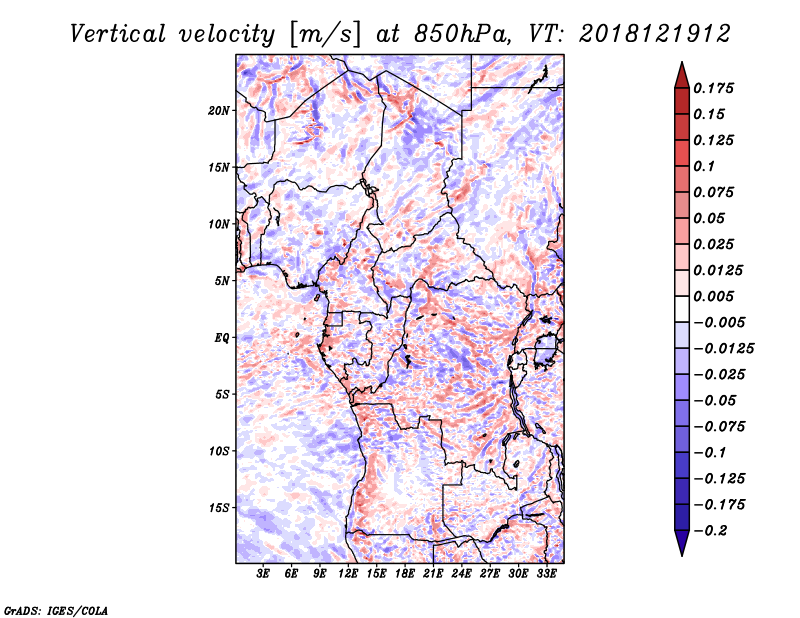 Vertical velocity [m/s] at 850hPa, VT: 2018121912

20N
15N
10N
5N
EQ
5S
10S
15S

3E 6E 9E 12E 15E 18E 21E 24E 27E 30E 33E

0.175
0.15
0.125
0.1
0.075
0.05
0.025
0.0125
0.005
−0.005
−0.0125
−0.025
−0.05
−0.075
−0.1
−0.125
−0.175
−0.2

GrADS: IGES/COLA